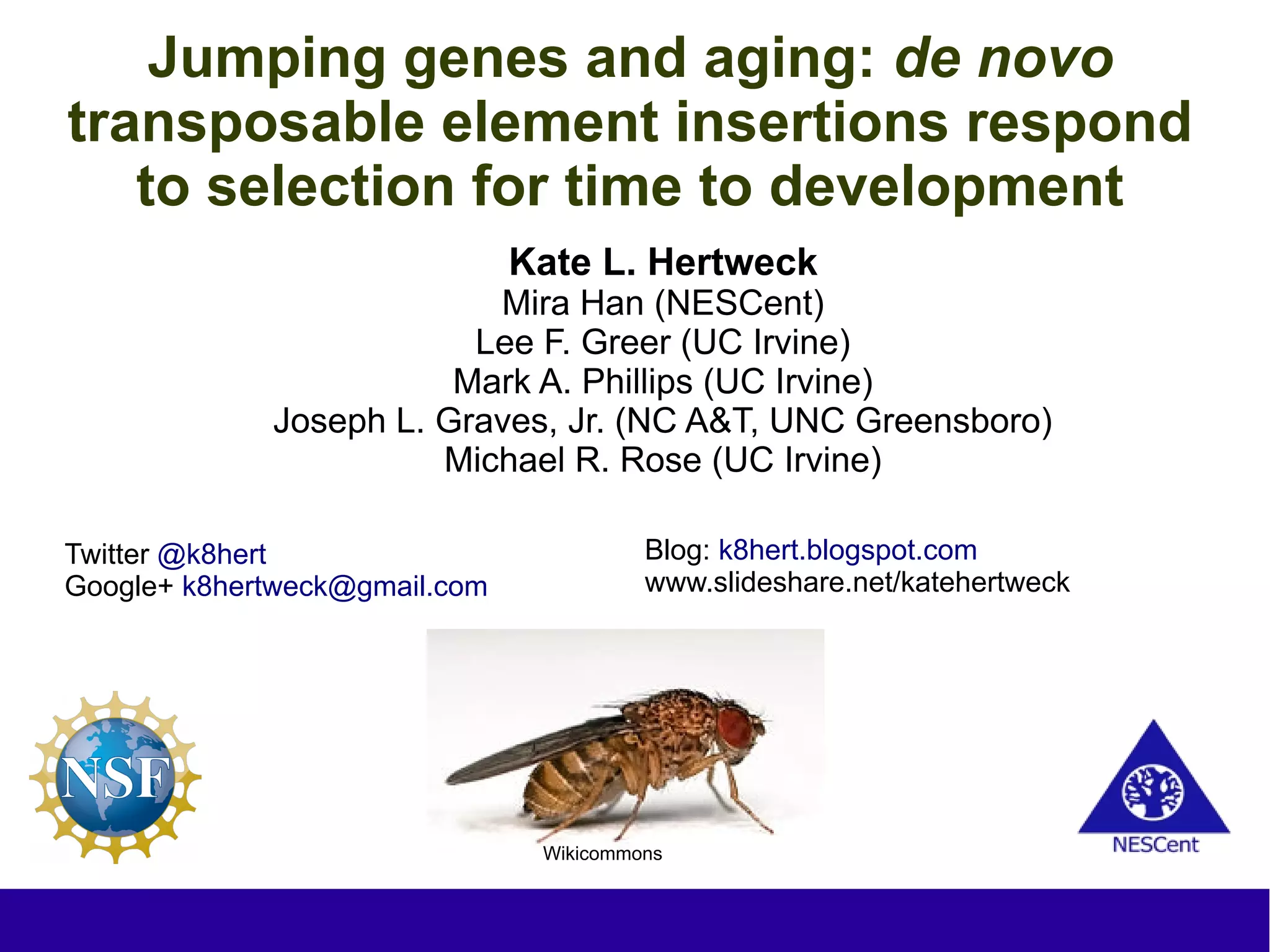 Jumping genes and aging: de novo transposable element insertions respond to selection for time to development

Kate L. Hertweck
Mira Han (NESCent)
Lee F. Greer (UC Irvine)
Mark A. Phillips (UC Irvine)
Joseph L. Graves, Jr. (NC A&T, UNC Greensboro)
Michael R. Rose (UC Irvine)

Twitter @k8hert
Google+ k8hertweck@gmail.com

Blog: k8hert.blogspot.com
www.slideshare.net/katehertweck

NSF

Wikicommons

NESCent